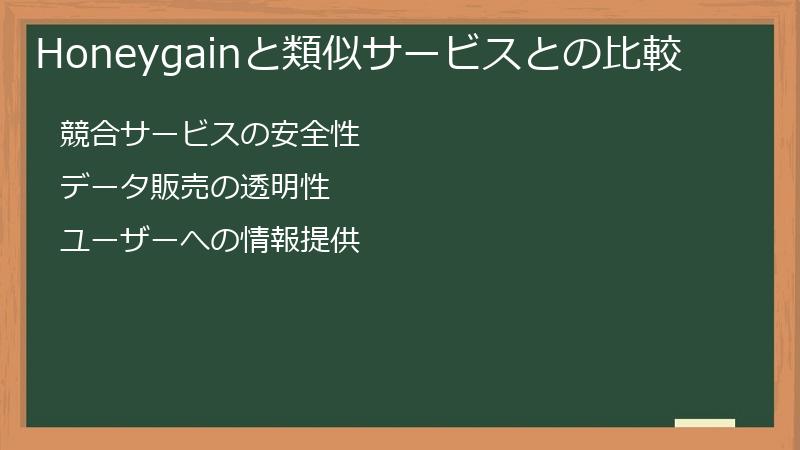 Honeygainと類似サービスとの比較

競合サービスの安全性

データ販売の透明性

ユーザーへの情報提供